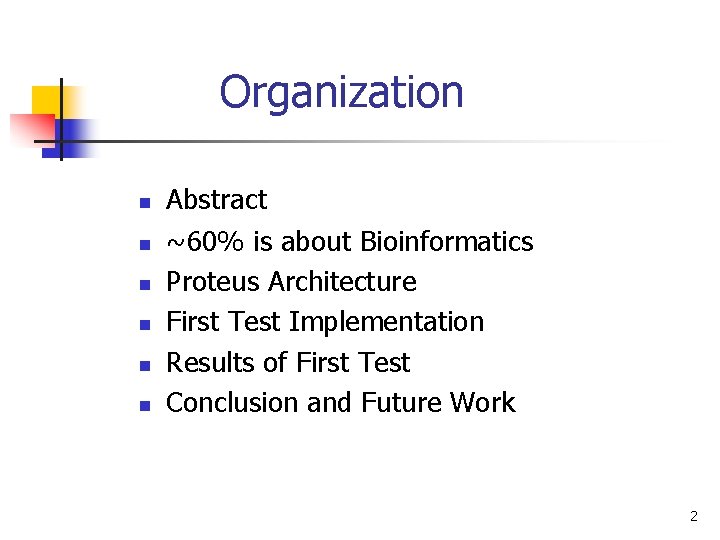 Organization

- Abstract
- ~60% is about Bioinformatics
- Proteus Architecture
- First Test Implementation
- Results of First Test
- Conclusion and Future Work

2